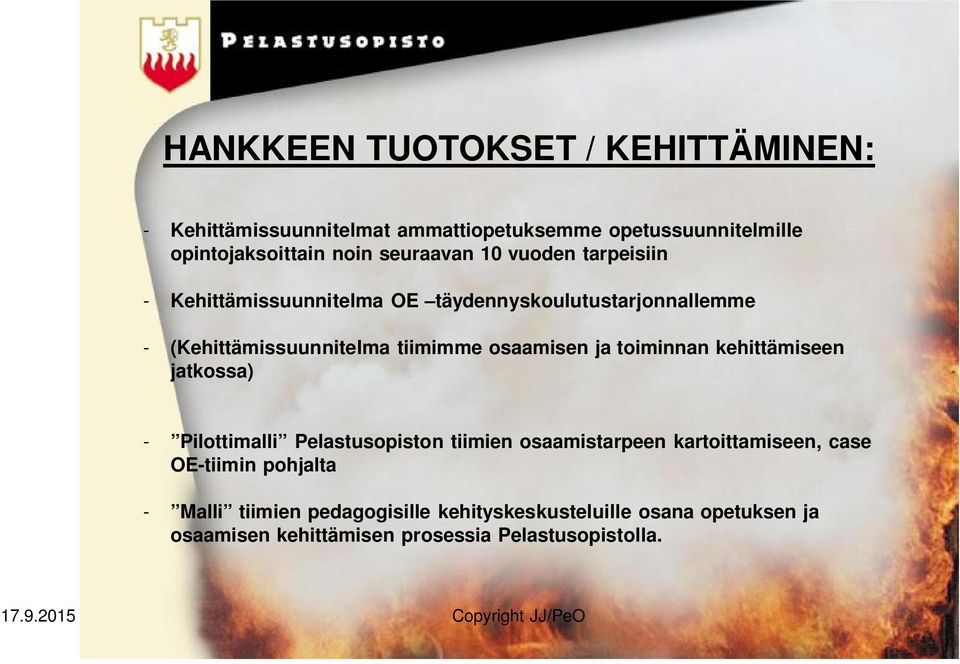 PELASTUSOPISTO

HANKKEEN TUOTOKSET / KEHITTÄMINEN:

- Kehittämissuunnitelmat ammattiopetuksemme opetussuunnitelmille opintojaksoittain noin seuraavan 10 vuoden tarpeisiin

- Kehittämissuunnitelma OE –täydennyskoulutustarjonnallemme

- (Kehittämissuunnitelma tiimimme osaamisen ja toiminnan kehittämiseen jatkossa)

- ”Pilottimalli” Pelastusopiston tiimien osaamistarpeen kartoittamiseen, case OE-tiimin pohjalta

- ”Malli” tiimien pedagogisille kehityskeskusteluille osana opetuksen ja osaamisen kehittämisen prosessia Pelastusopistolla.

17.9.2015

Copyright JJ/PeO